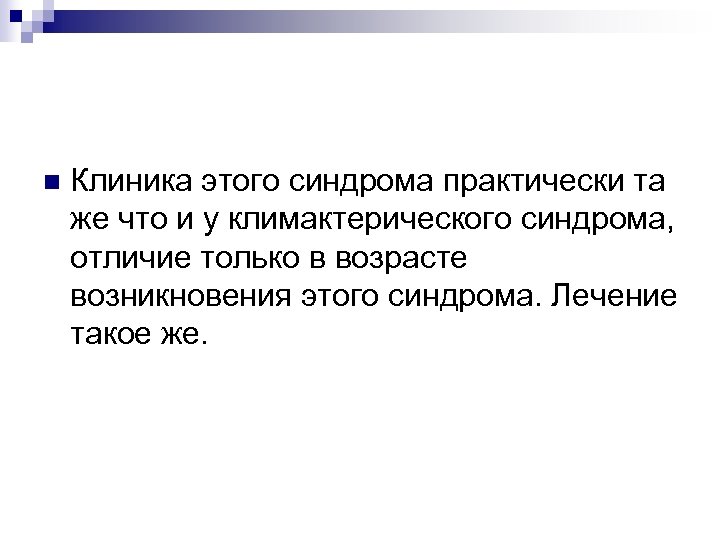 Клиника этого синдрома практически та же что и у климактерического синдрома, отличие только в возрасте возникновения этого синдрома. Лечение такое же.